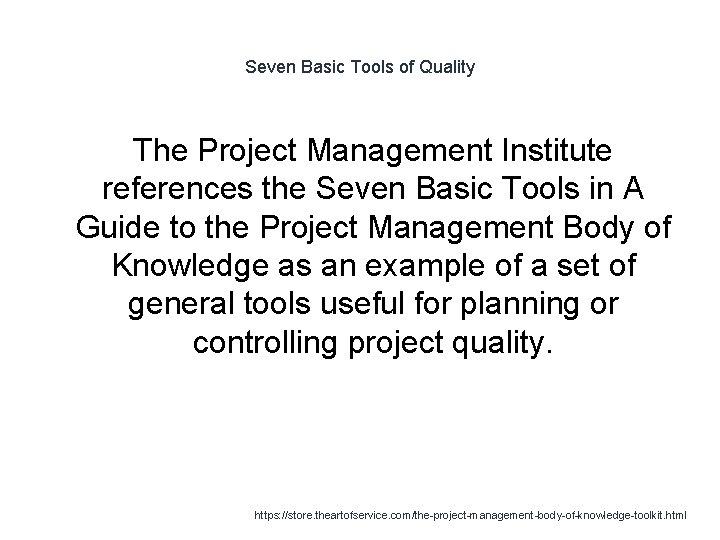 Seven Basic Tools of Quality

The Project Management Institute references the Seven Basic Tools in A Guide to the Project Management Body of Knowledge as an example of a set of general tools useful for planning or controlling project quality.

https://store.theartofservice.com/the-project-management-body-of-knowledge-toolkit.html